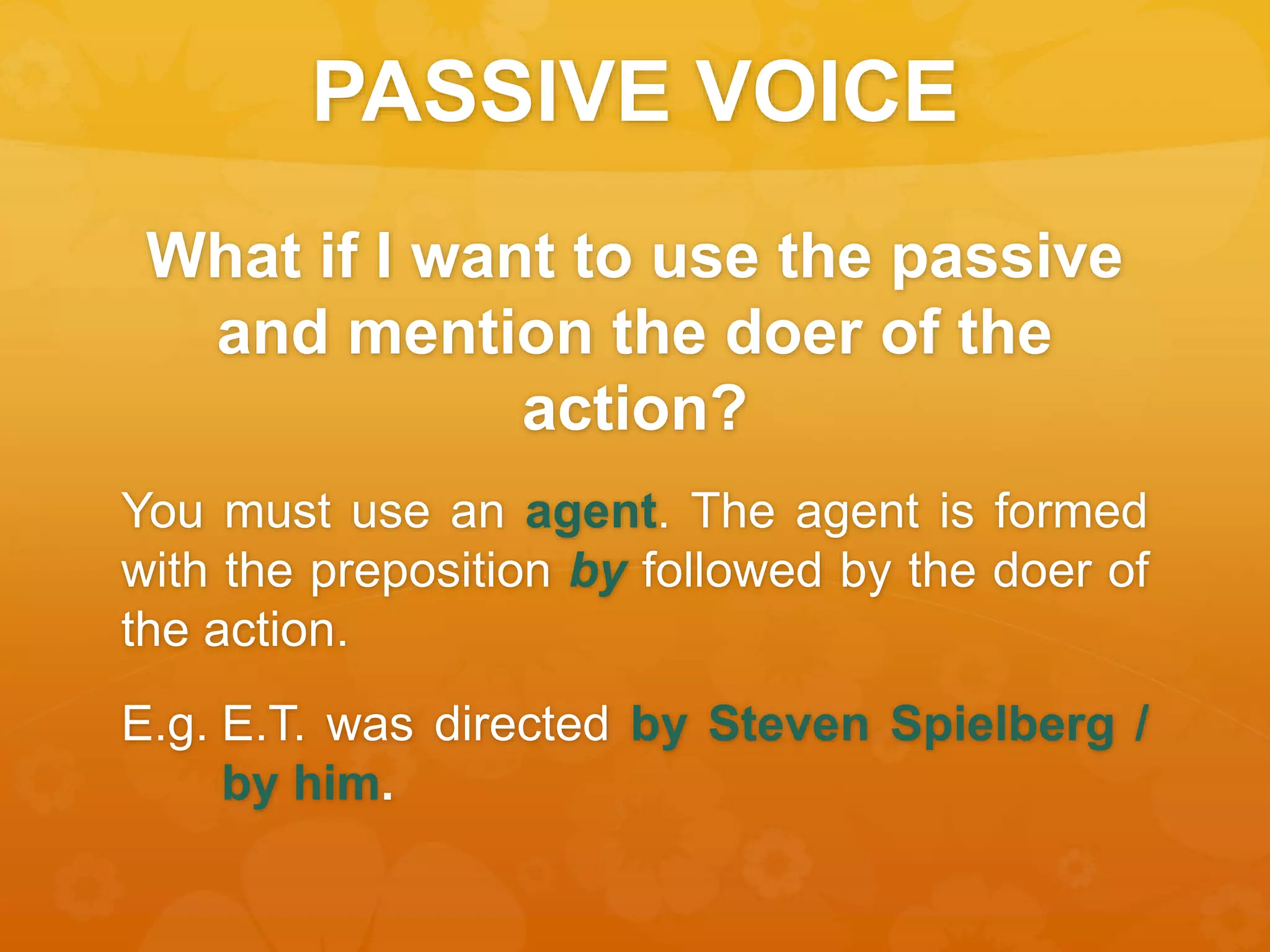 PASSIVE VOICE

What if I want to use the passive and mention the doer of the action?

You must use an agent. The agent is formed with the preposition by followed by the doer of the action.

E.g. E.T. was directed by Steven Spielberg / by him.